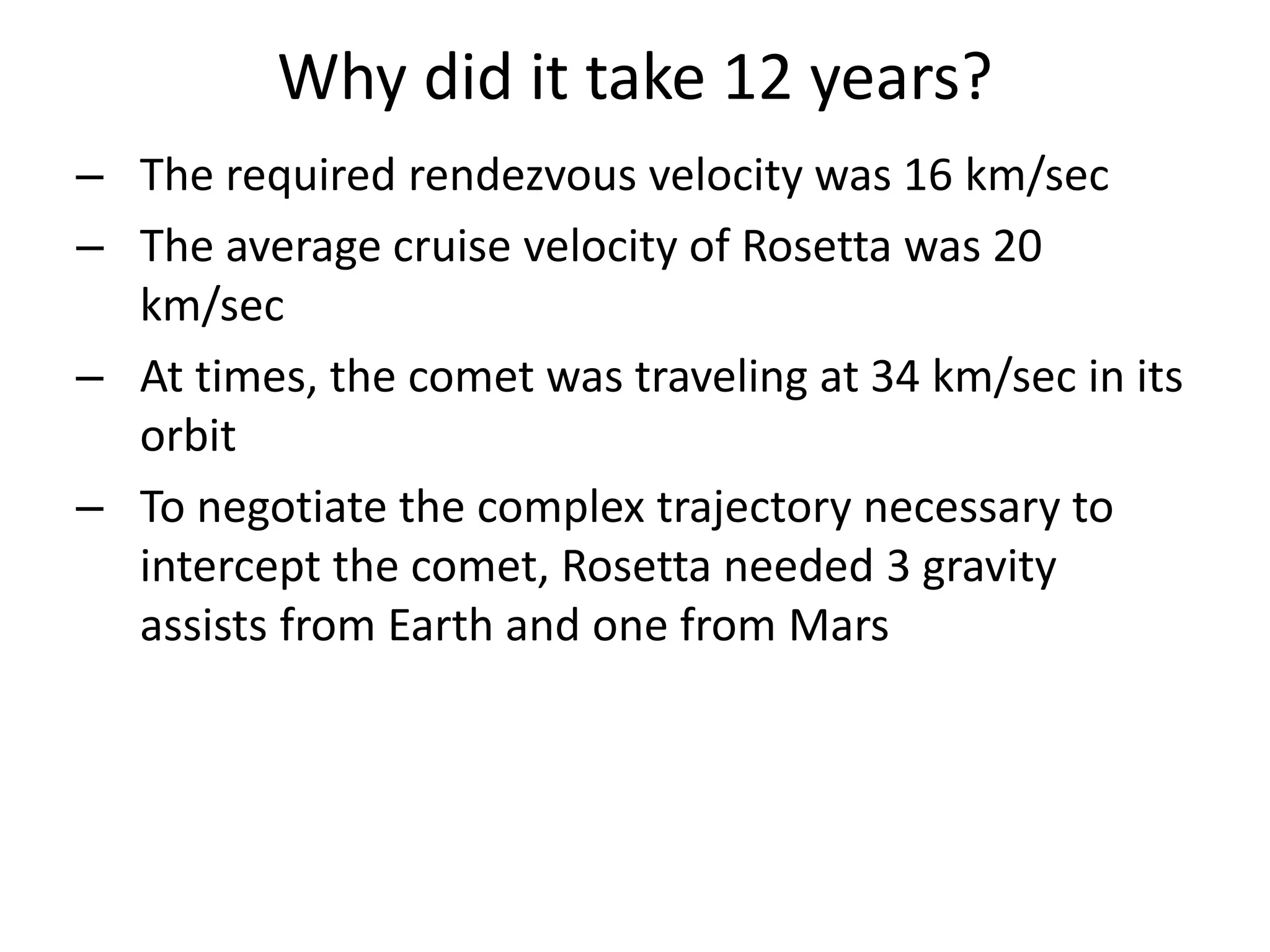 Why did it take 12 years?

– The required rendezvous velocity was 16 km/sec

– The average cruise velocity of Rosetta was 20 km/sec

– At times, the comet was traveling at 34 km/sec in its orbit

– To negotiate the complex trajectory necessary to intercept the comet, Rosetta needed 3 gravity assists from Earth and one from Mars